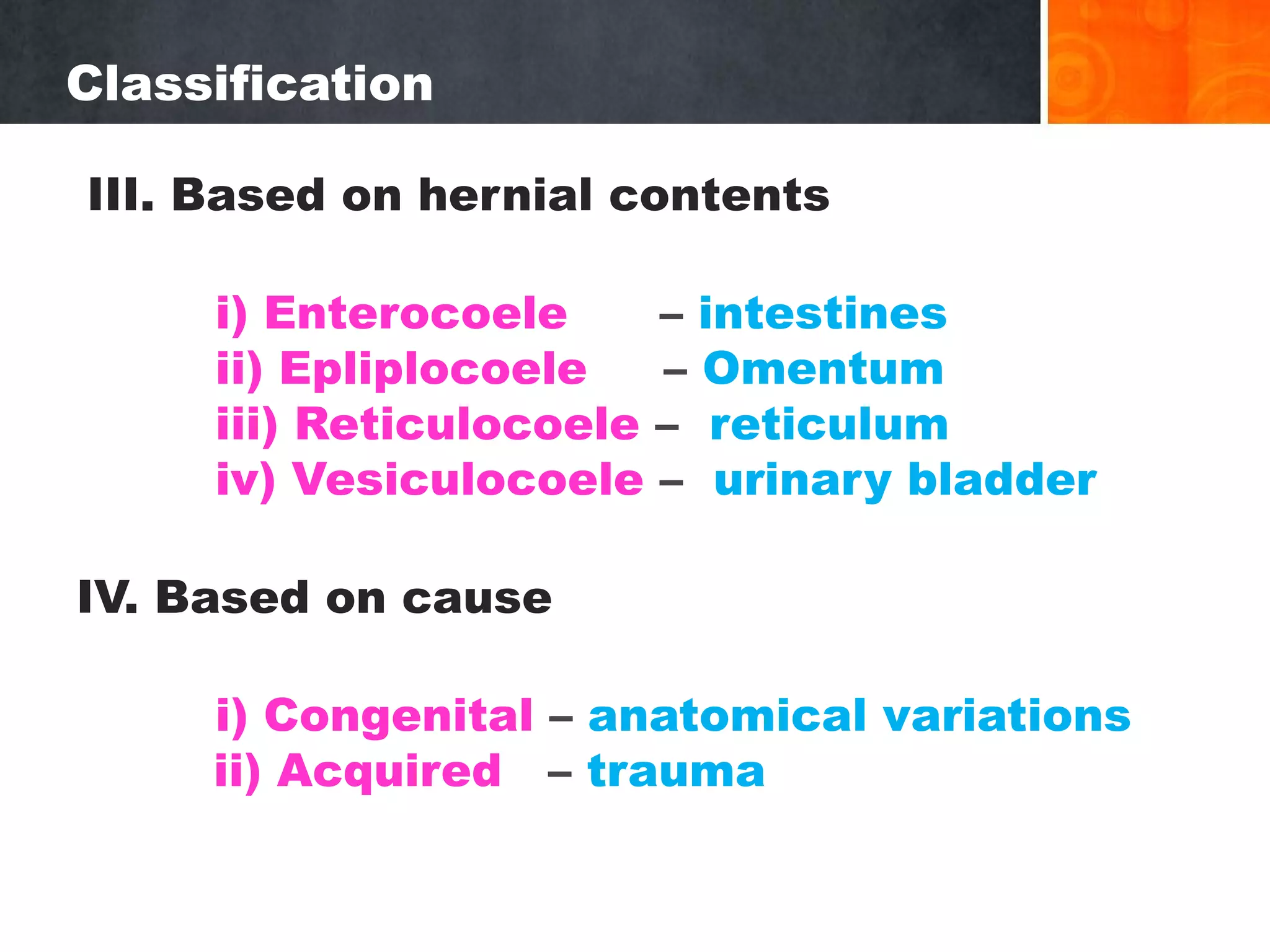 Classification

III. Based on hernial contents

i) Enterocoele – intestines
ii) Epliplocoele – Omentum
iii) Reticulocoele – reticulum
iv) Vesiculocoele – urinary bladder

IV. Based on cause

i) Congenital – anatomical variations
ii) Acquired – trauma